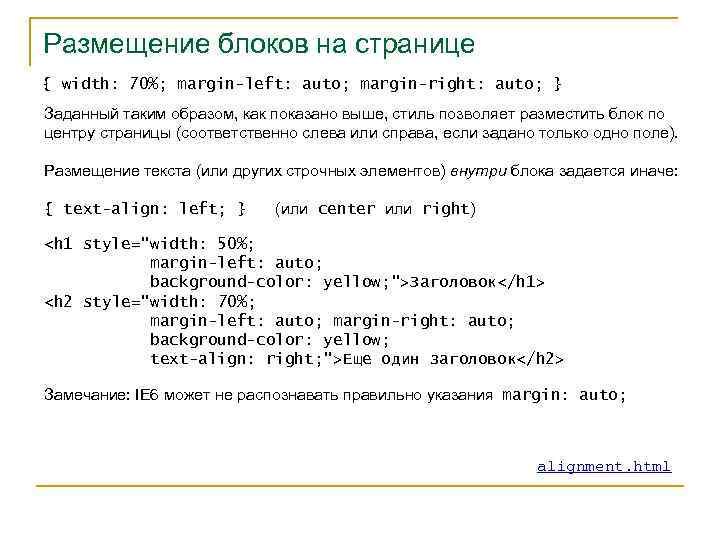 Размещение блоков на странице

{ width: 70%; margin-left: auto; margin-right: auto; }

Заданный таким образом, как показано выше, стиль позволяет разместить блок по центру страницы (соответственно слева или справа, если задано только одно поле).

Размещение текста (или других строчных элементов) внутри блока задается иначе:

{ text-align: left; } (или center или right)

<h1 style="width: 50%;
margin-left: auto;
background-color: yellow;">Заголовок</h1>
<h2 style="width: 70%;
margin-left: auto; margin-right: auto;
background-color: yellow;
text-align: right;">Еще один заголовок</h2>

Замечание: IE6 может не распознавать правильно указания margin: auto;

alignment.html